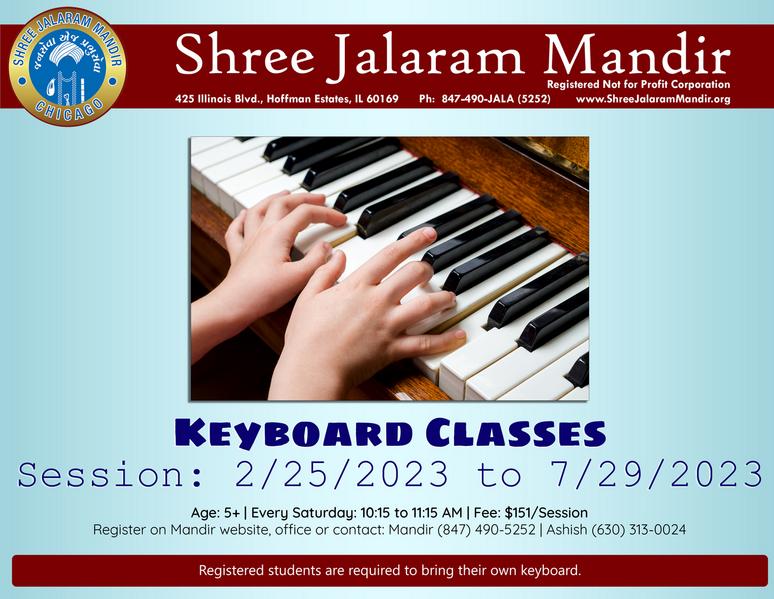 SHREE JALARAM MANDIR
જનસેવા એજ પ્રભુસેવા
CHICAGO

Shree Jalaram Mandir
Registered Not for Profit Corporation
425 Illinois Blvd., Hoffman Estates, IL 60169 Ph: 847-490-JALA (5252) www.ShreeJalaramMandir.org

KEYBOARD CLASSES
Session: 2/25/2023 to 7/29/2023

Age: 5+ | Every Saturday: 10:15 to 11:15 AM | Fee: $151/Session
Register on Mandir website, office or contact: Mandir (847) 490-5252 | Ashish (630) 313-0024

Registered students are required to bring their own keyboard.